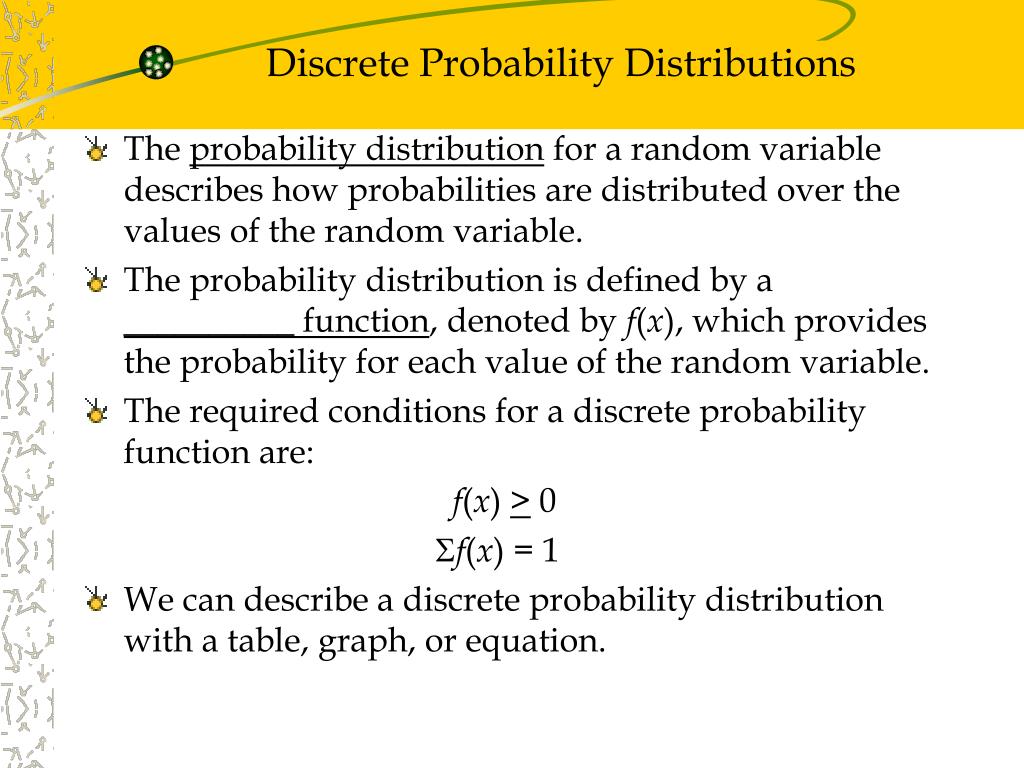 Discrete Probability Distributions

The probability distribution for a random variable describes how probabilities are distributed over the values of the random variable.

The probability distribution is defined by a __________ function, denoted by $f(x)$, which provides the probability for each value of the random variable.

The required conditions for a discrete probability function are:

$f(x) \geq 0$

$\Sigma f(x) = 1$

We can describe a discrete probability distribution with a table, graph, or equation.